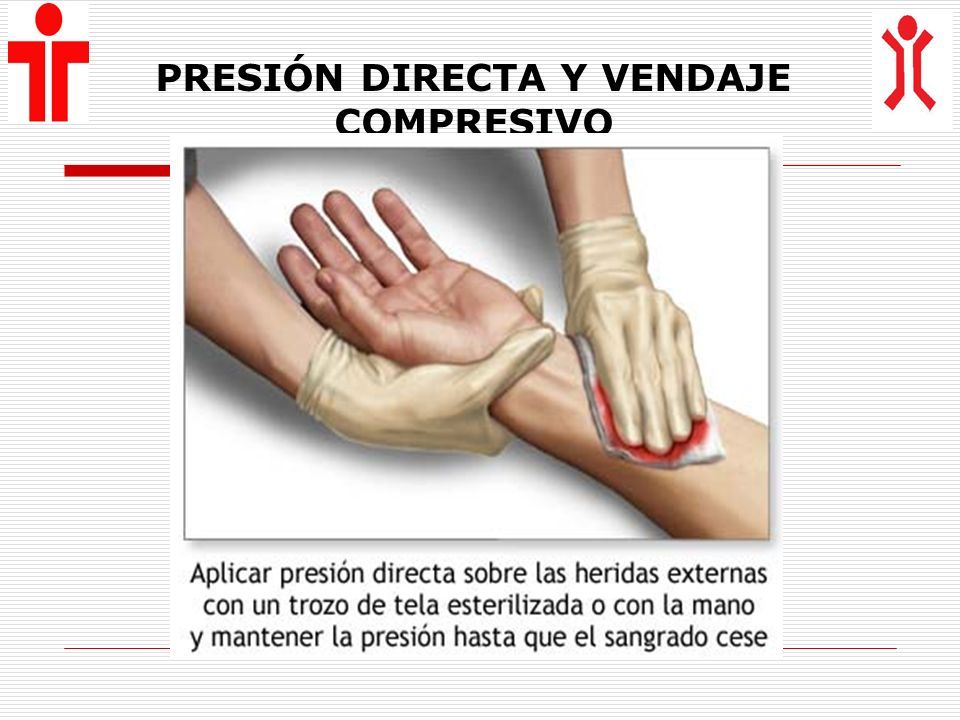 PRESIÓN DIRECTA Y VENDAJE COMPRESIVO

Aplicar presión directa sobre las heridas externas con un trozo de tela esterilizada o con la mano y mantener la presión hasta que el sangrado cese